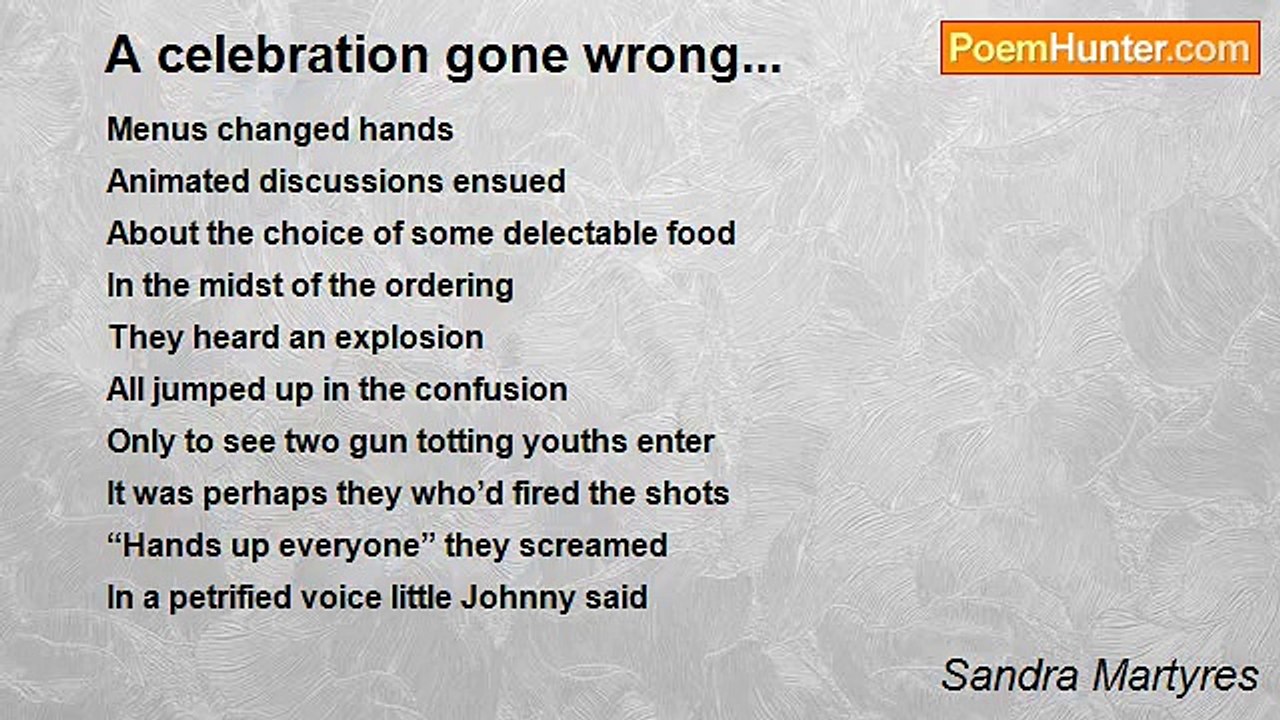 A celebration gone wrong...

PoemHunter.com

Menus changed hands
Animated discussions ensued
About the choice of some delectable food
In the midst of the ordering
They heard an explosion
All jumped up in the confusion
Only to see two gun totting youths enter
It was perhaps they who’d fired the shots
“Hands up everyone” they screamed
In a petrified voice little Johnny said

Sandra Martyres